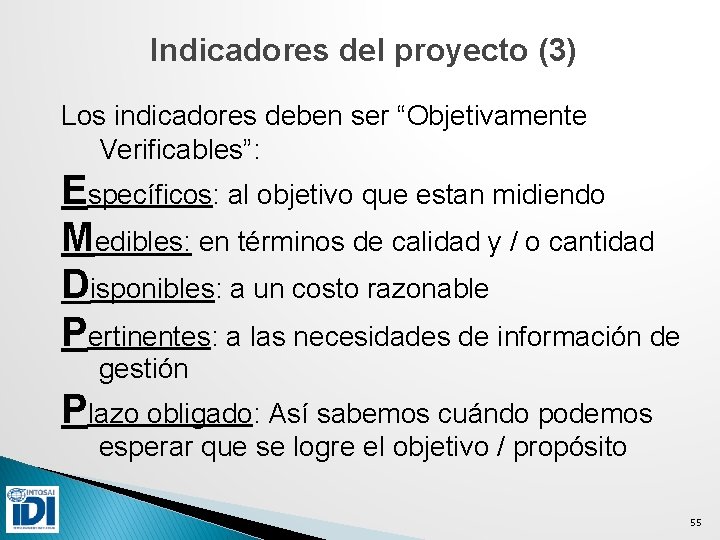 Indicadores del proyecto (3)

Los indicadores deben ser “Objetivamente Verificables”:

Específicos: al objetivo que estan midiendo

Medibles: en términos de calidad y / o cantidad

Disponibles: a un costo razonable

Pertinentes: a las necesidades de información de gestión

Plazo obligado: Así sabemos cuándo podemos esperar que se logre el objetivo / propósito

INTOSAI
IDI

55